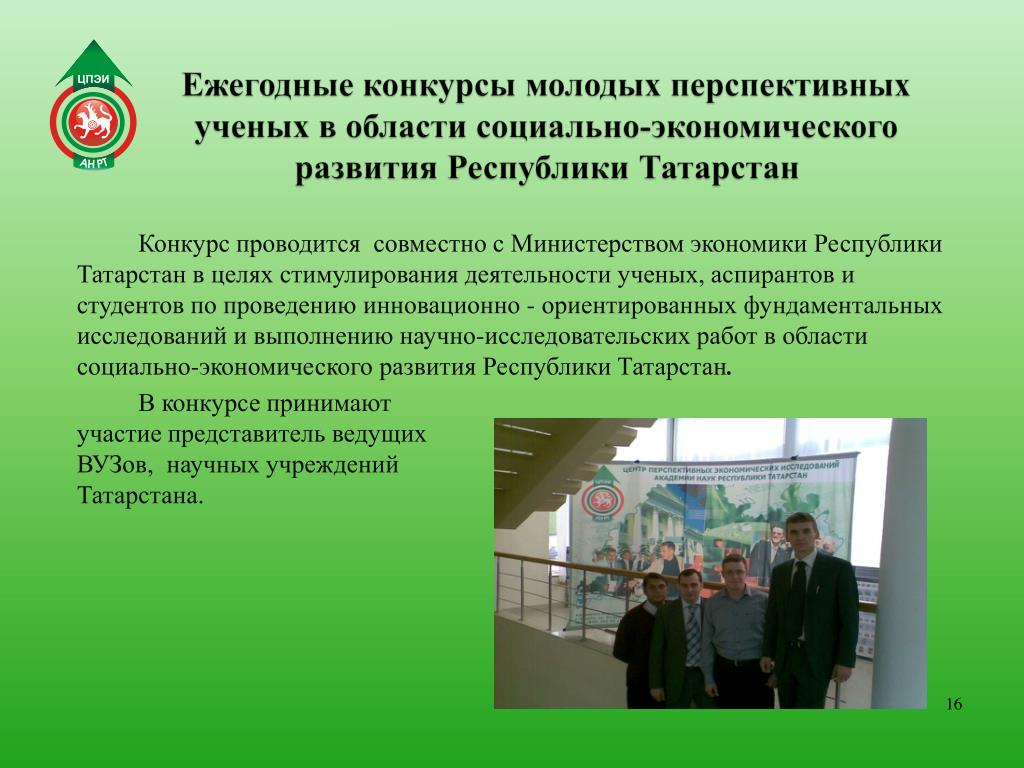 ЦПЭИ
АН РТ

Ежегодные конкурсы молодых перспективных ученых в области социально-экономического развития Республики Татарстан

Конкурс проводится совместно с Министерством экономики Республики Татарстан в целях стимулирования деятельности ученых, аспирантов и студентов по проведению инновационно - ориентированных фундаментальных исследований и выполнению научно-исследовательских работ в области социально-экономического развития Республики Татарстан.

В конкурсе принимают участие представитель ведущих ВУЗов, научных учреждений Татарстана.

ЦЕНТР ПЕРСПЕКТИВНЫХ ЭКОНОМИЧЕСКИХ ИССЛЕДОВАНИЙ АКАДЕМИИ НАУК РЕСПУБЛИКИ ТАТАРСТАН

16